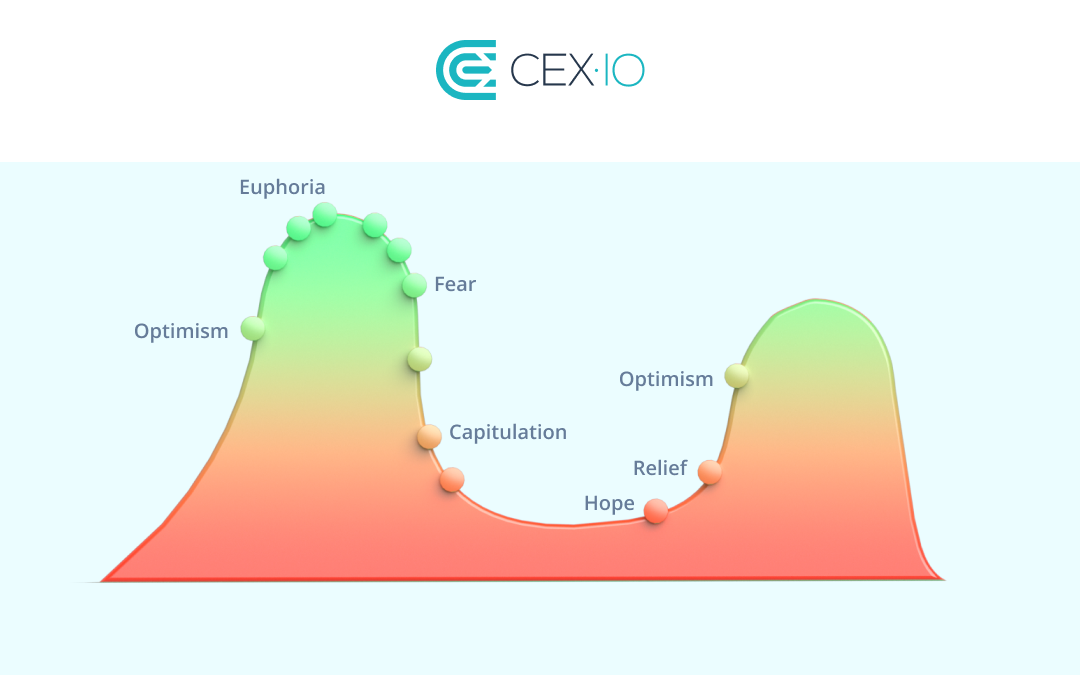 CEX·IO

Euphoria

Fear

Optimism

Optimism

Capitulation

Relief

Hope